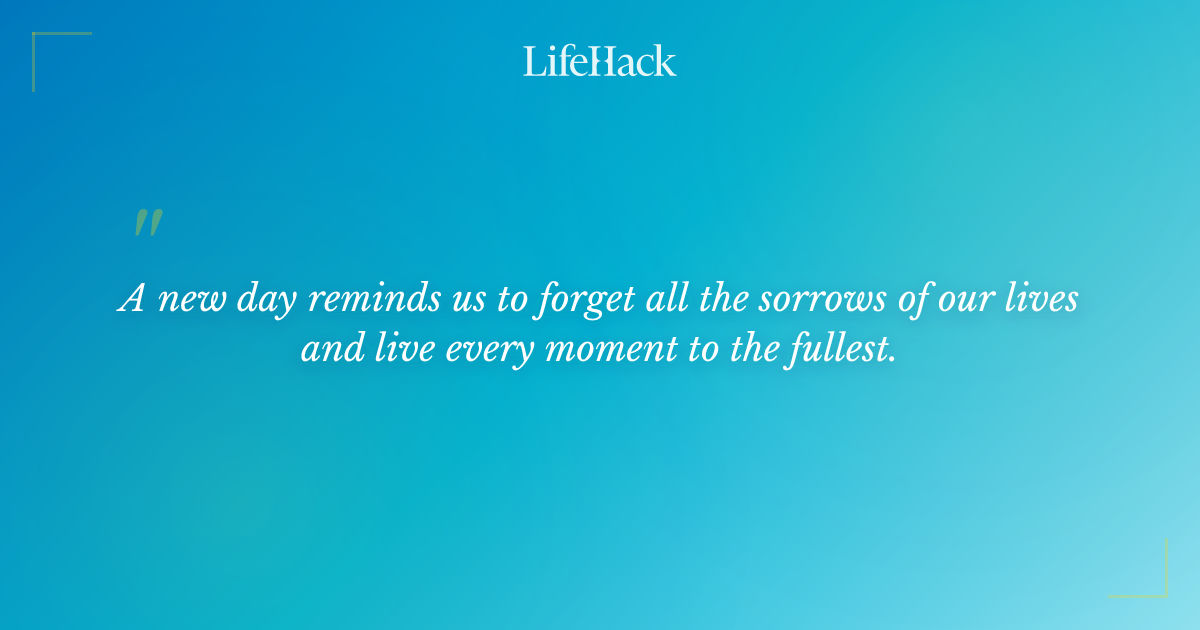 LifeHack

"

A new day reminds us to forget all the sorrows of our lives and live every moment to the fullest.